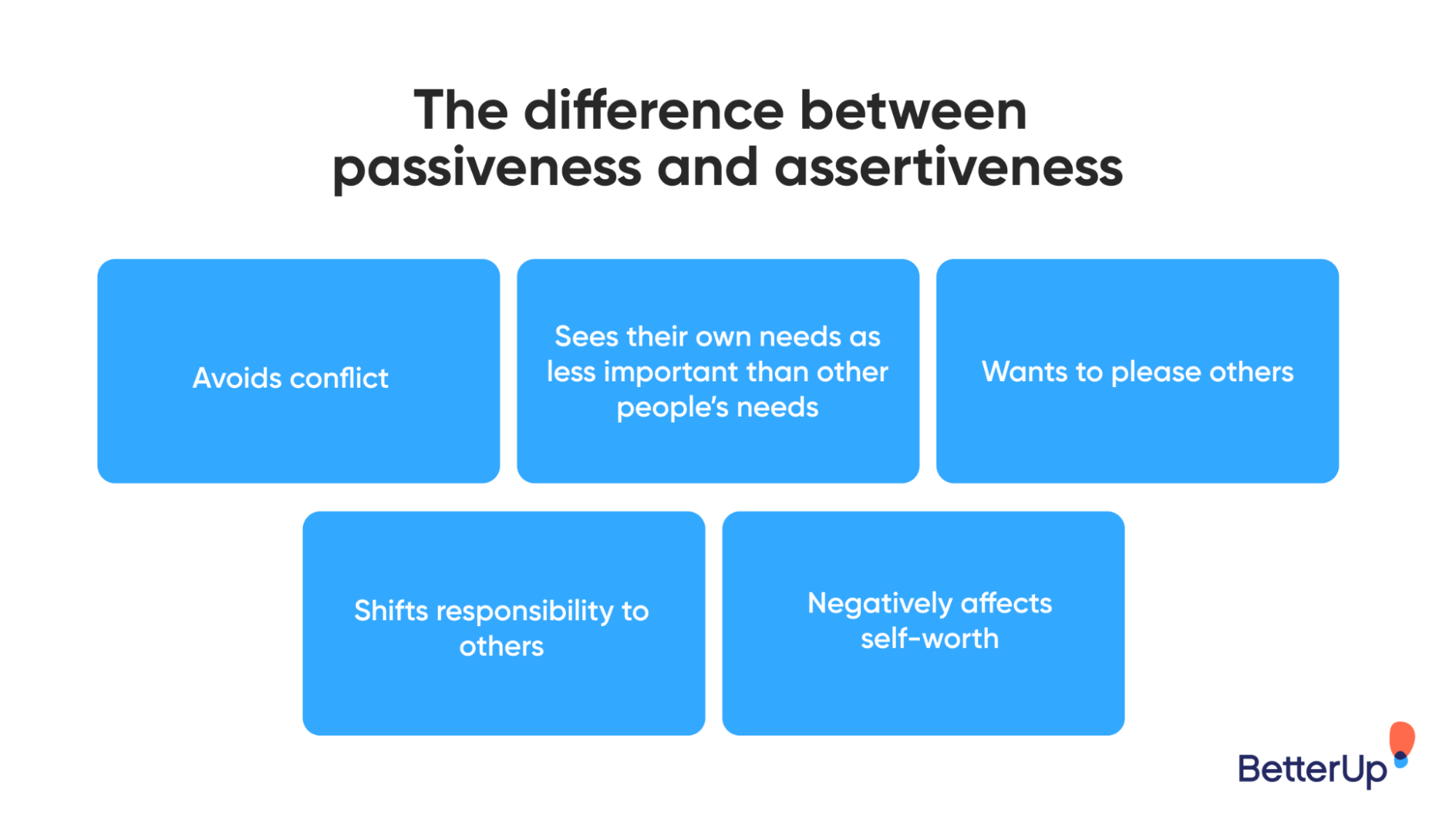 The difference between passiveness and assertiveness

Avoids conflict

Sees their own needs as less important than other people's needs

Wants to please others

Shifts responsibility to others

Negatively affects self-worth

BetterUp